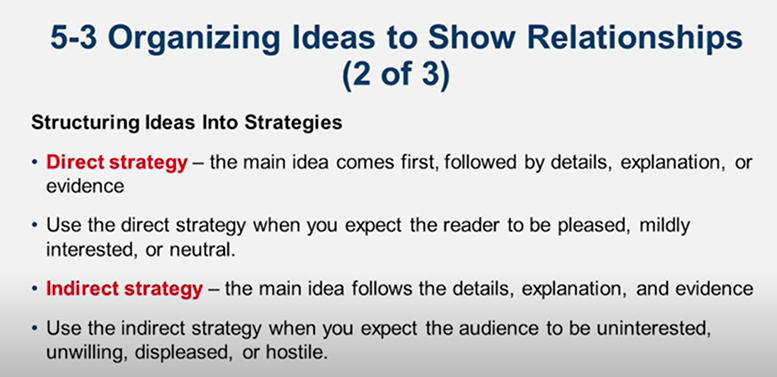 5-3 Organizing Ideas to Show Relationships (2 of 3)

Structuring Ideas Into Strategies

• Direct strategy – the main idea comes first, followed by details, explanation, or evidence

• Use the direct strategy when you expect the reader to be pleased, mildly interested, or neutral.

• Indirect strategy – the main idea follows the details, explanation, and evidence

• Use the indirect strategy when you expect the audience to be uninterested, unwilling, displeased, or hostile.